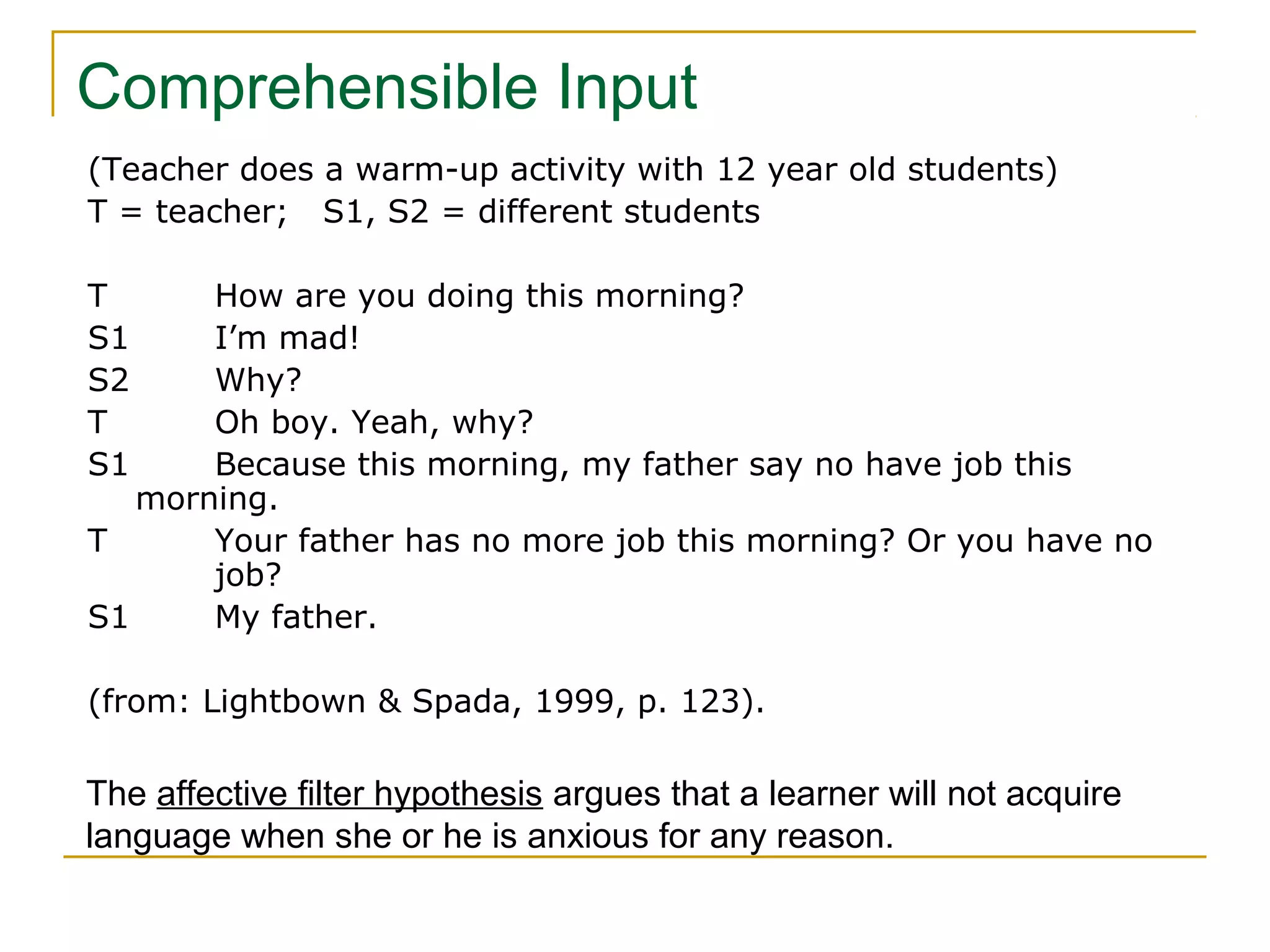 Comprehensible Input

(Teacher does a warm-up activity with 12 year old students)
T = teacher;   S1, S2 = different students

T	How are you doing this morning?
S1	I'm mad!
S2	Why?
T	Oh boy. Yeah, why?
S1	Because this morning, my father say no have job this morning.
T	Your father has no more job this morning? Or you have no job?
S1	My father.

(from: Lightbown & Spada, 1999, p. 123).

The affective filter hypothesis argues that a learner will not acquire language when she or he is anxious for any reason.